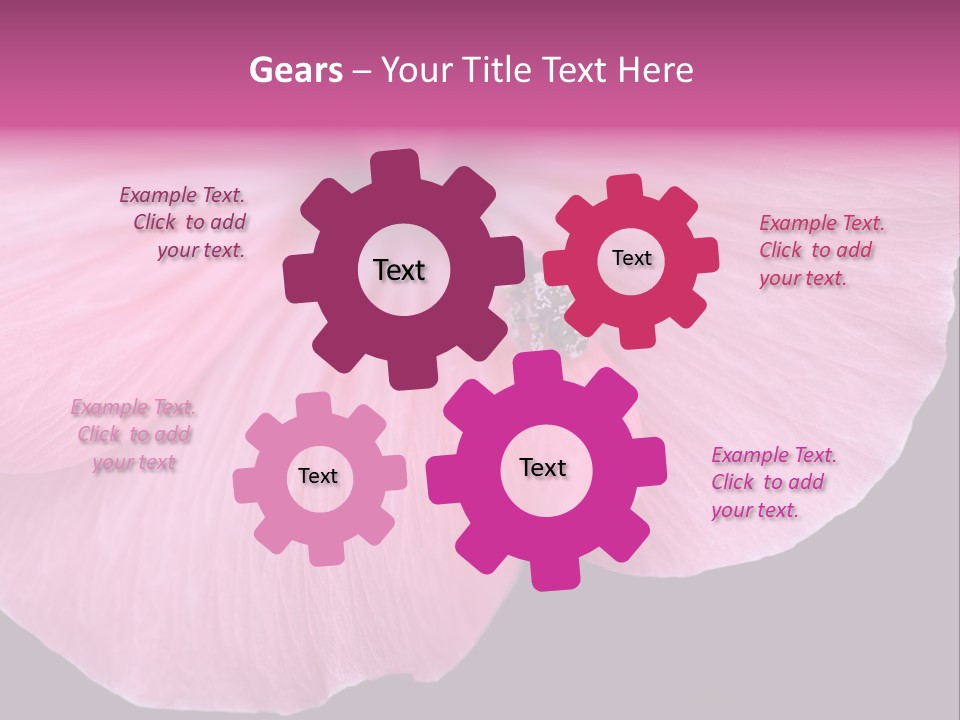 Gears – Your Title Text Here

Example Text.
Click to add
your text.

Text

Text

Example Text.
Click to add
your text.

Example Text.
Click to add
your text

Text

Text

Example Text.
Click to add
your text.